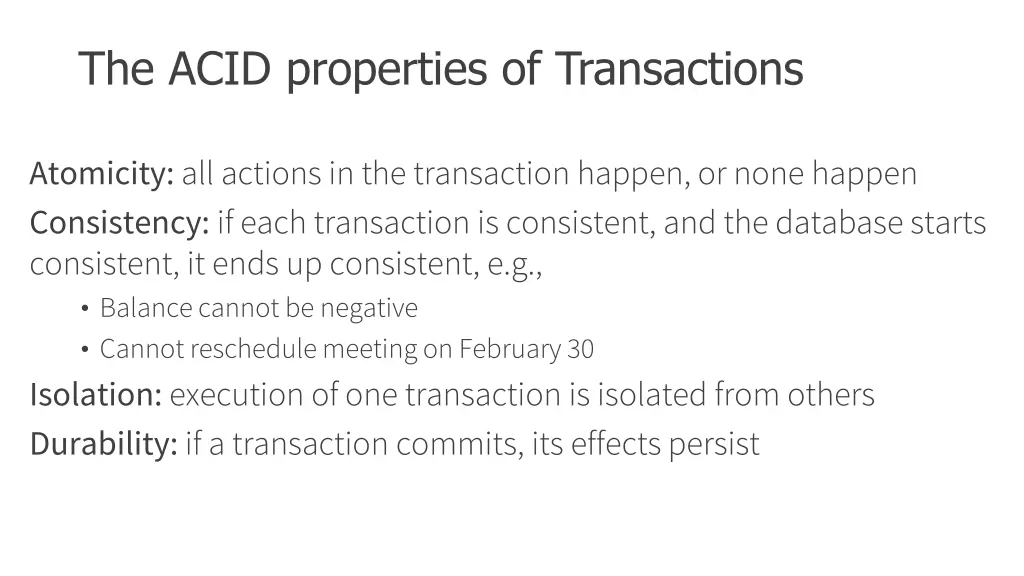 The ACID properties of Transactions

Atomicity: all actions in the transaction happen, or none happen

Consistency: if each transaction is consistent, and the database starts consistent, it ends up consistent, e.g.,

• Balance cannot be negative
• Cannot reschedule meeting on February 30

Isolation: execution of one transaction is isolated from others

Durability: if a transaction commits, its effects persist